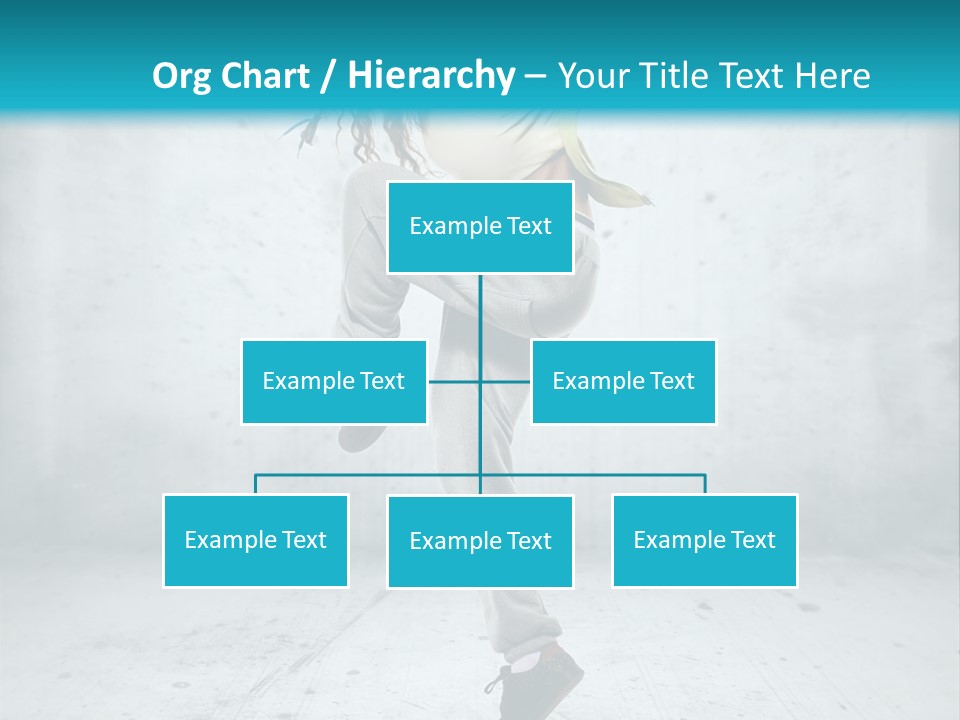 Org Chart / Hierarchy – Your Title Text Here

Example Text

Example Text

Example Text

Example Text

Example Text

Example Text